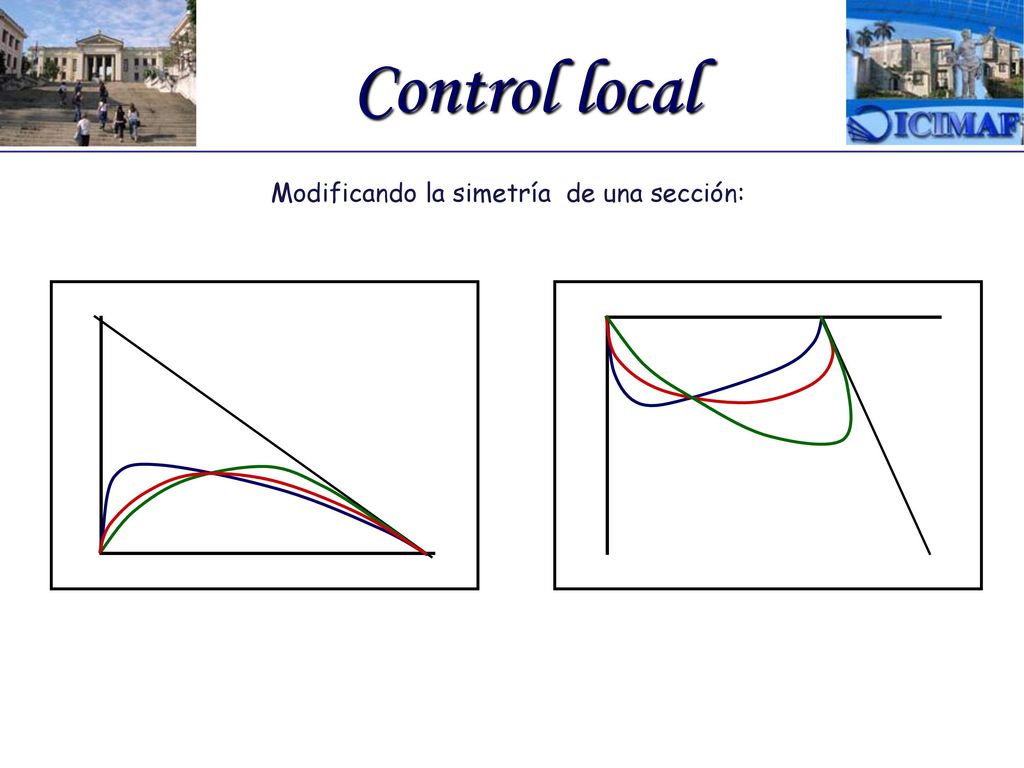 Control local

ICIMAF

Modificando la simetría de una sección: